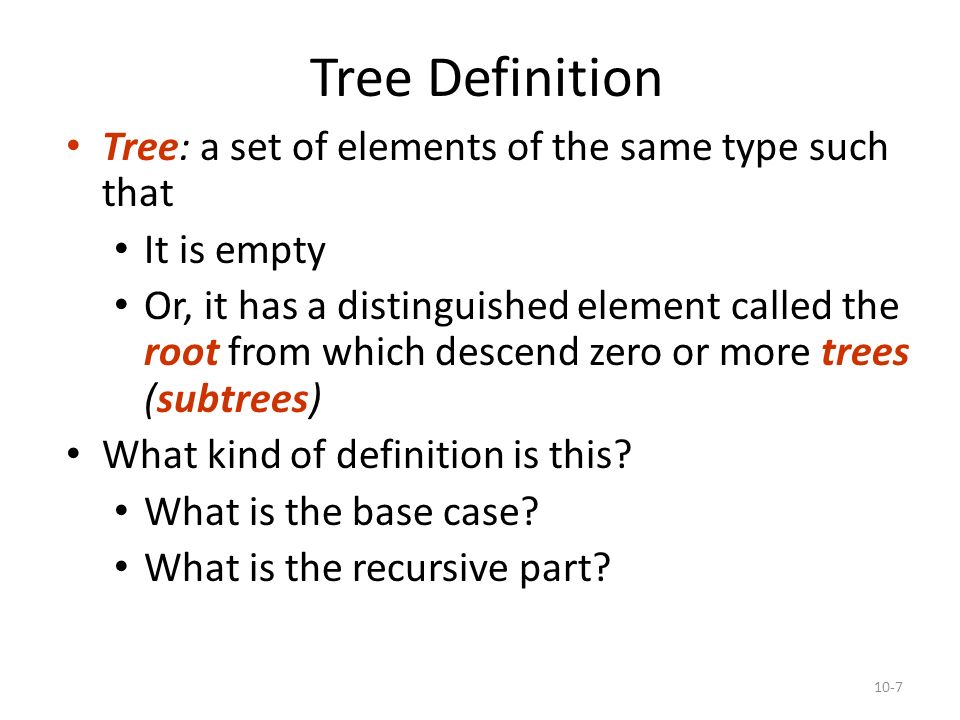 Tree Definition

• Tree: a set of elements of the same type such that

• It is empty

• Or, it has a distinguished element called the root from which descend zero or more trees (subtrees)

• What kind of definition is this?

• What is the base case?

• What is the recursive part?

10-7